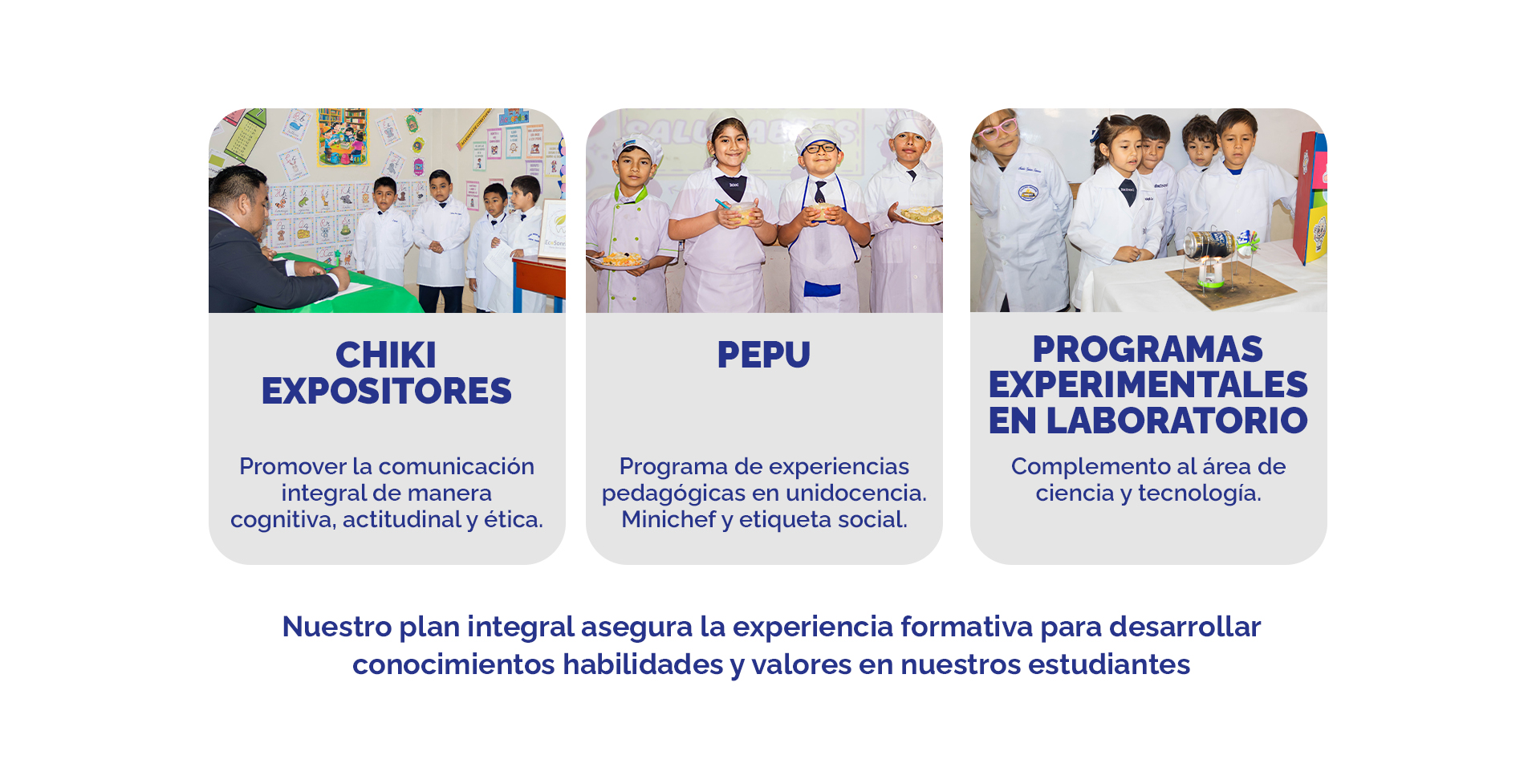 CHIKI EXPOSITORES

Promover la comunicación integral de manera cognitiva, actitudinal y ética.

PEPU

Programa de experiencias pedagógicas en unidocencia. Minichef y etiqueta social.

PROGRAMAS EXPERIMENTALES EN LABORATORIO

Complemento al área de ciencia y tecnología.

Nuestro plan integral asegura la experiencia formativa para desarrollar conocimientos habilidades y valores en nuestros estudiantes